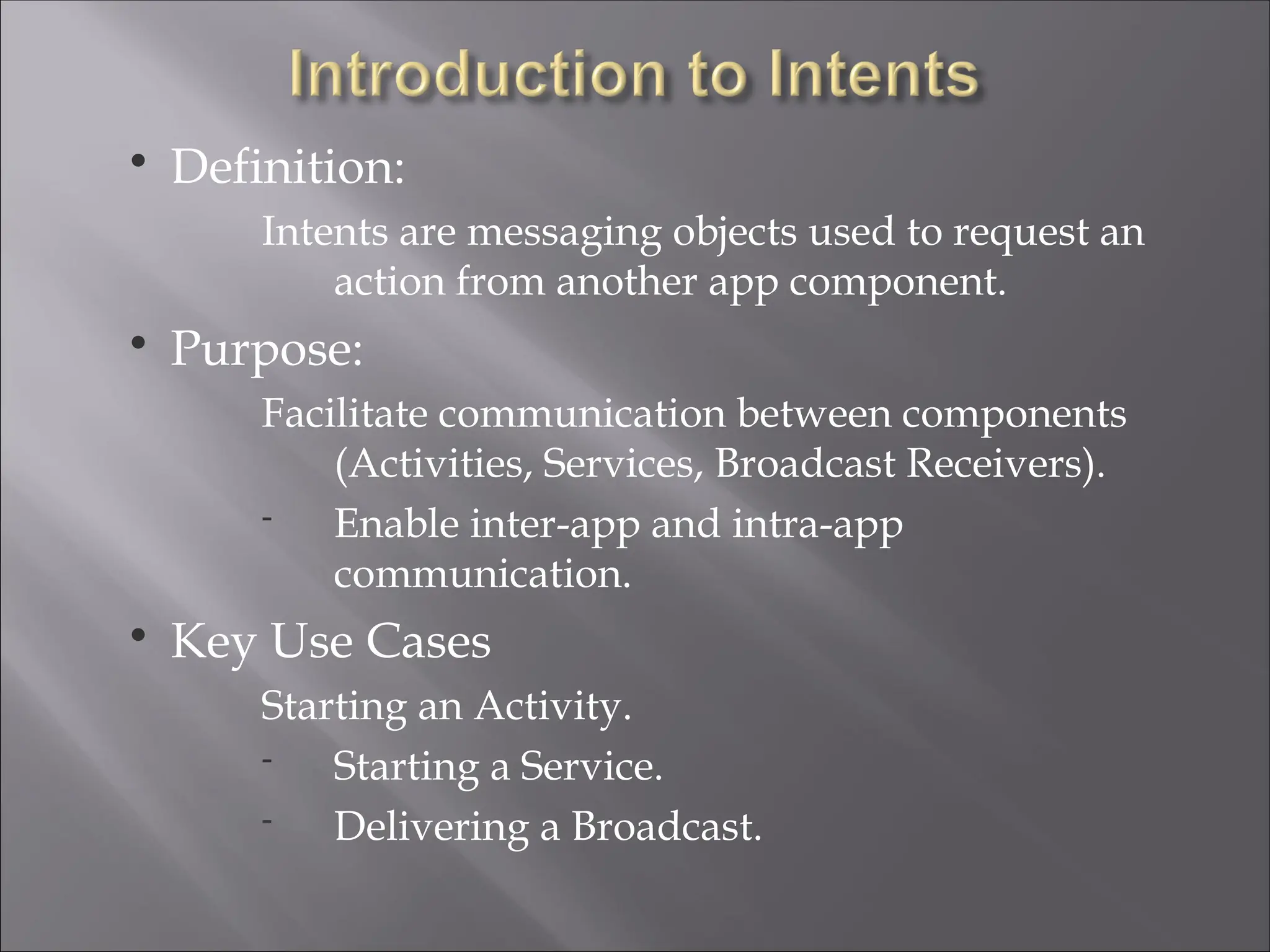 Introduction to Intents

• Definition:

Intents are messaging objects used to request an action from another app component.

• Purpose:

Facilitate communication between components (Activities, Services, Broadcast Receivers).

- Enable inter-app and intra-app communication.

• Key Use Cases

Starting an Activity.

- Starting a Service.

- Delivering a Broadcast.